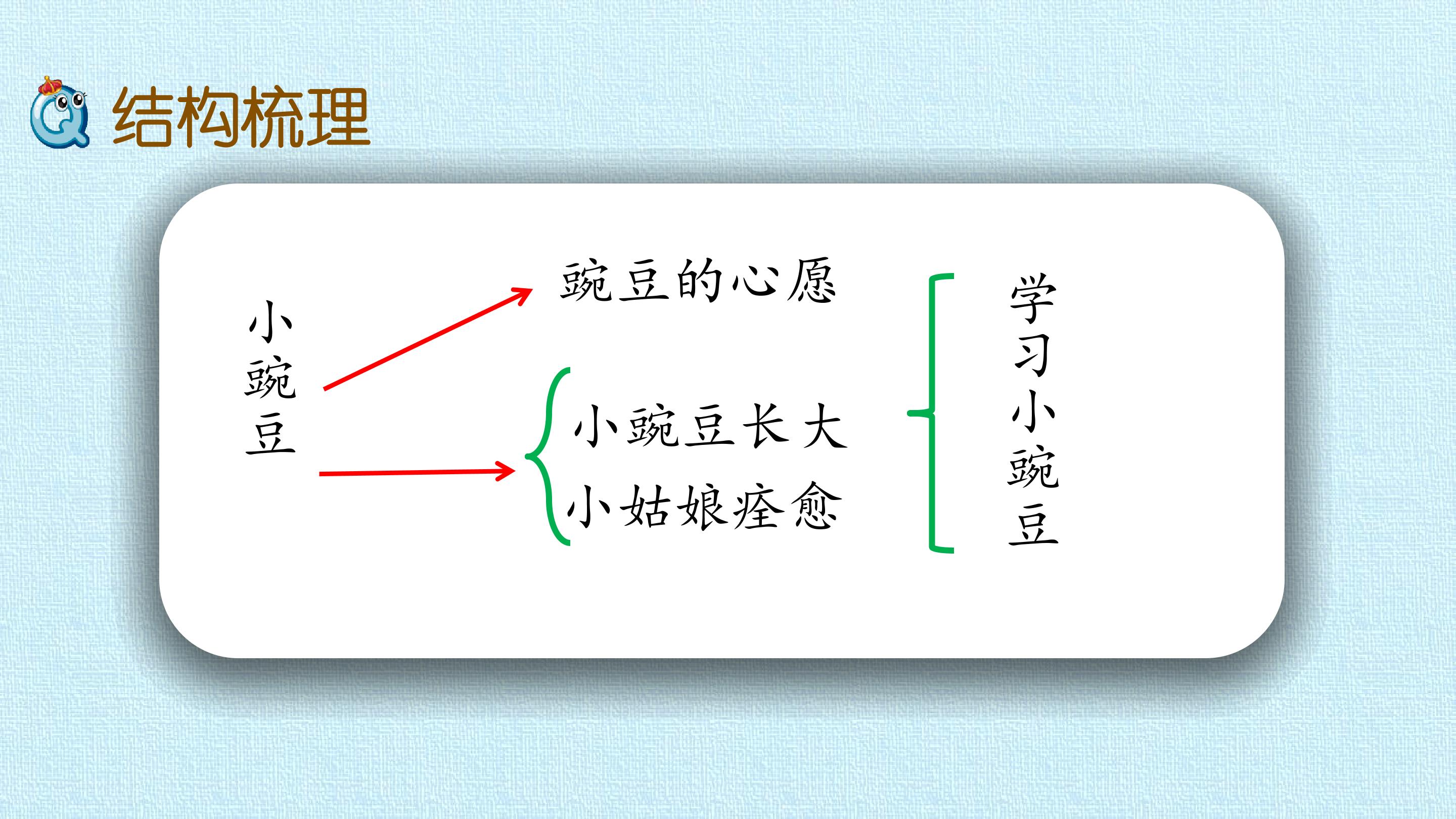 结构梳理

小豌豆

豌豆的心愿

小豌豆长大
小姑娘痊愈

学习小豌豆